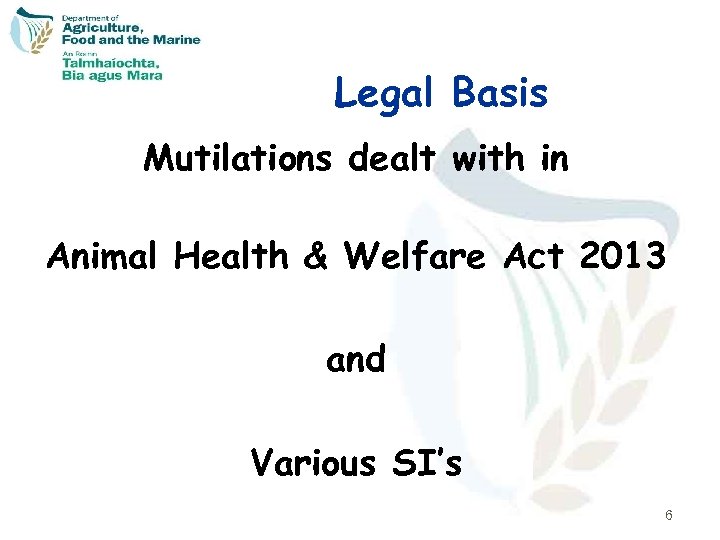 Department of
Agriculture,
Food and the Marine
An Roinn
Talmhaíochta,
Bia agus Mara

Legal Basis

Mutilations dealt with in

Animal Health & Welfare Act 2013

and

Various SI's

6